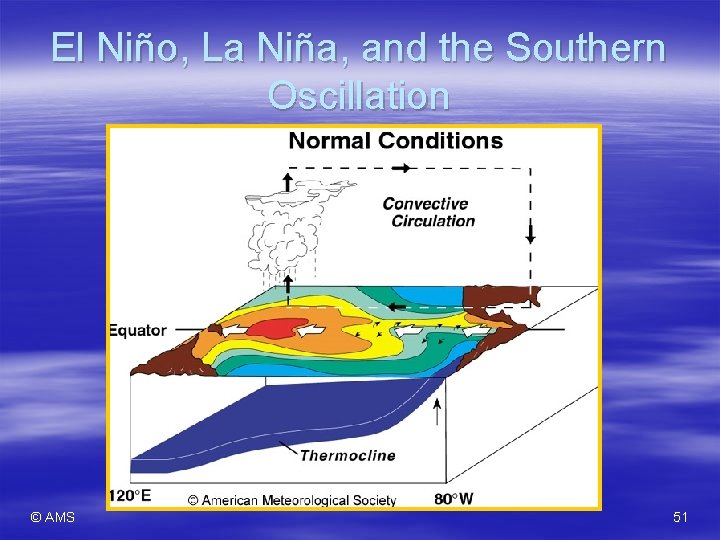 El Niño, La Niña, and the Southern Oscillation

Normal Conditions

Convective Circulation

Equator

Thermocline

120°E

© American Meteorological Society

80°W

© AMS

51